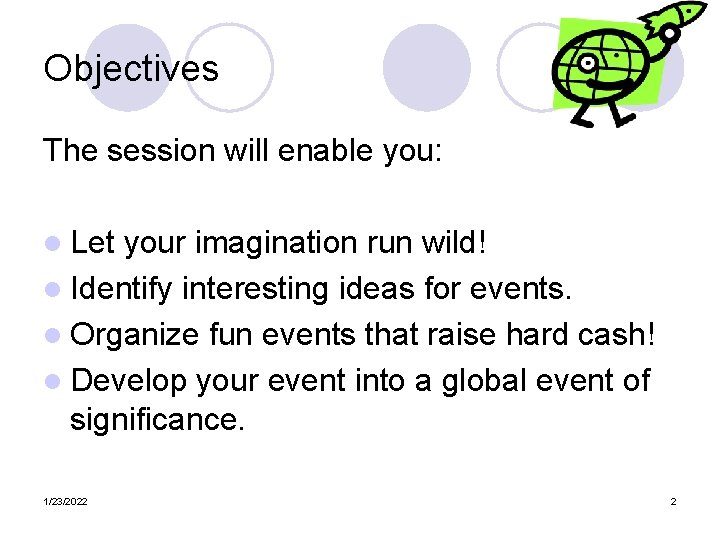 Objectives

The session will enable you:

- Let your imagination run wild!
- Identify interesting ideas for events.
- Organize fun events that raise hard cash!
- Develop your event into a global event of significance.

1/23/2022

2